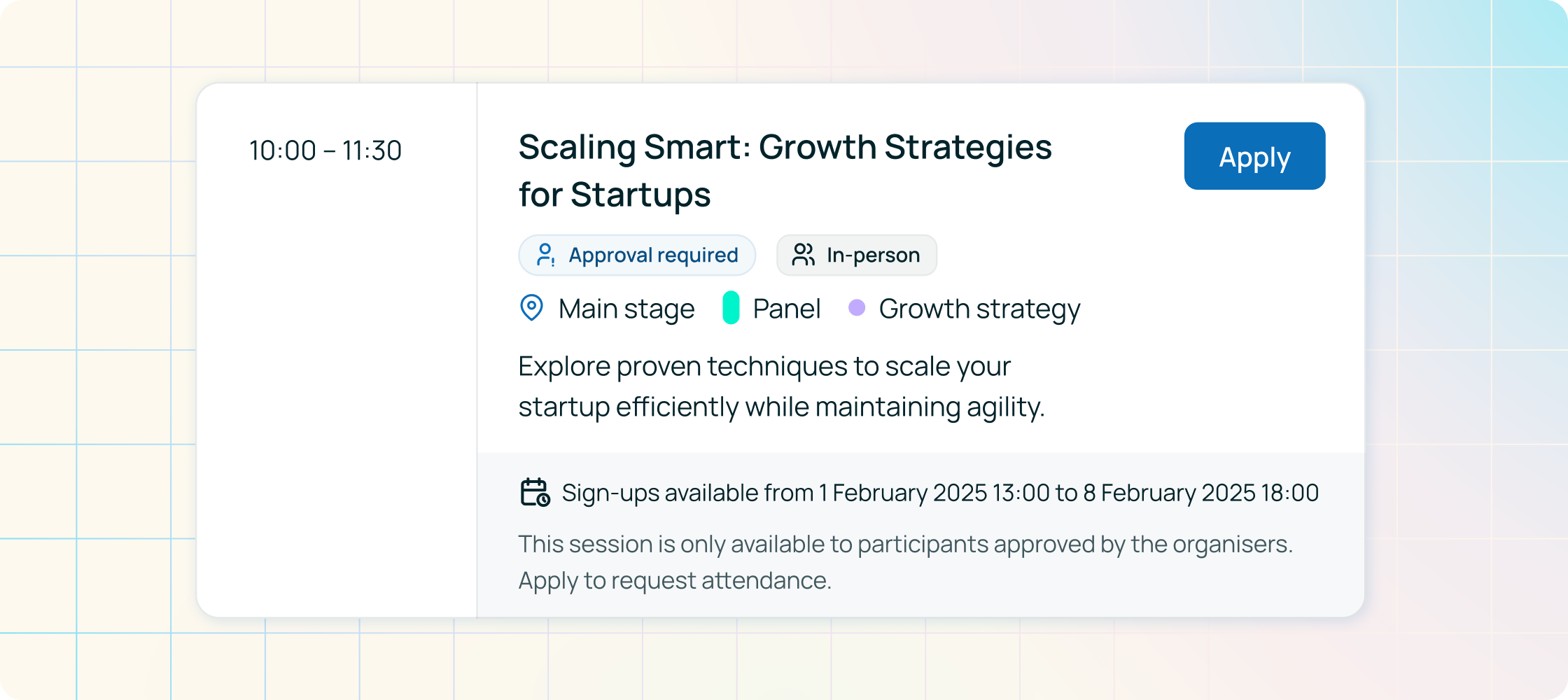 10:00 – 11:30

Scaling Smart: Growth Strategies for Startups

Apply

Approval required

In-person

Main stage

Panel

Growth strategy

Explore proven techniques to scale your startup efficiently while maintaining agility.

Sign-ups available from 1 February 2025 13:00 to 8 February 2025 18:00

This session is only available to participants approved by the organisers. Apply to request attendance.